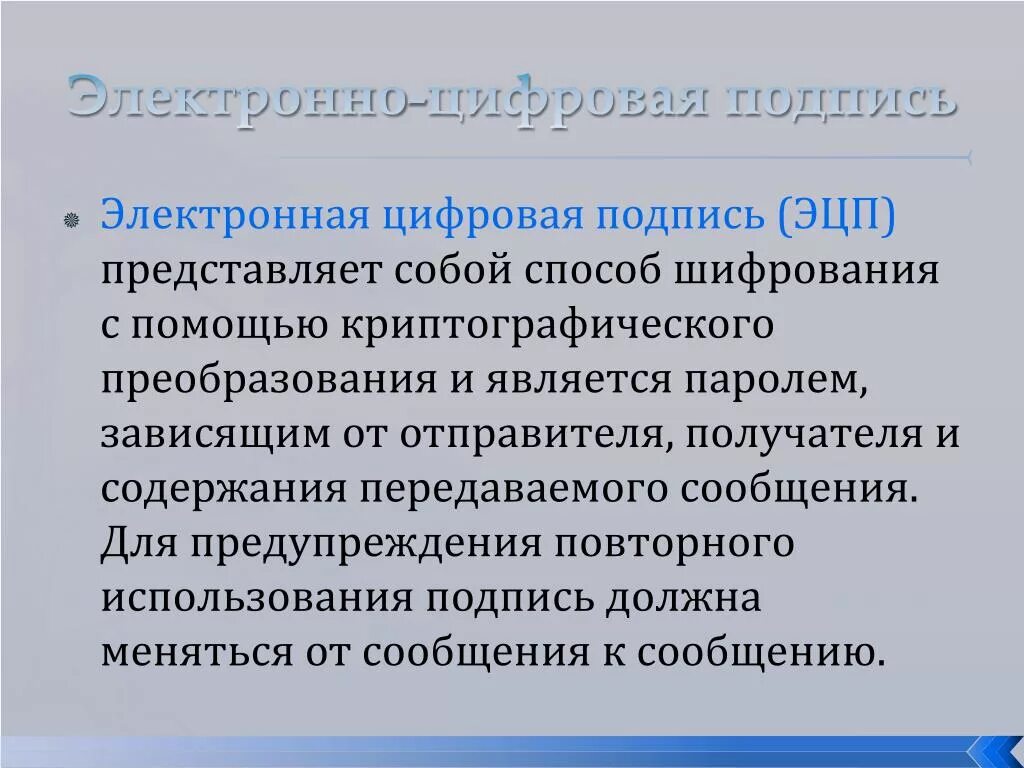 Электронно-цифровая подпись

Электронная цифровая подпись (ЭЦП) представляет собой способ шифрования с помощью криптографического преобразования и является паролем, зависящим от отправителя, получателя и содержания передаваемого сообщения. Для предупреждения повторного использования подпись должна меняться от сообщения к сообщению.